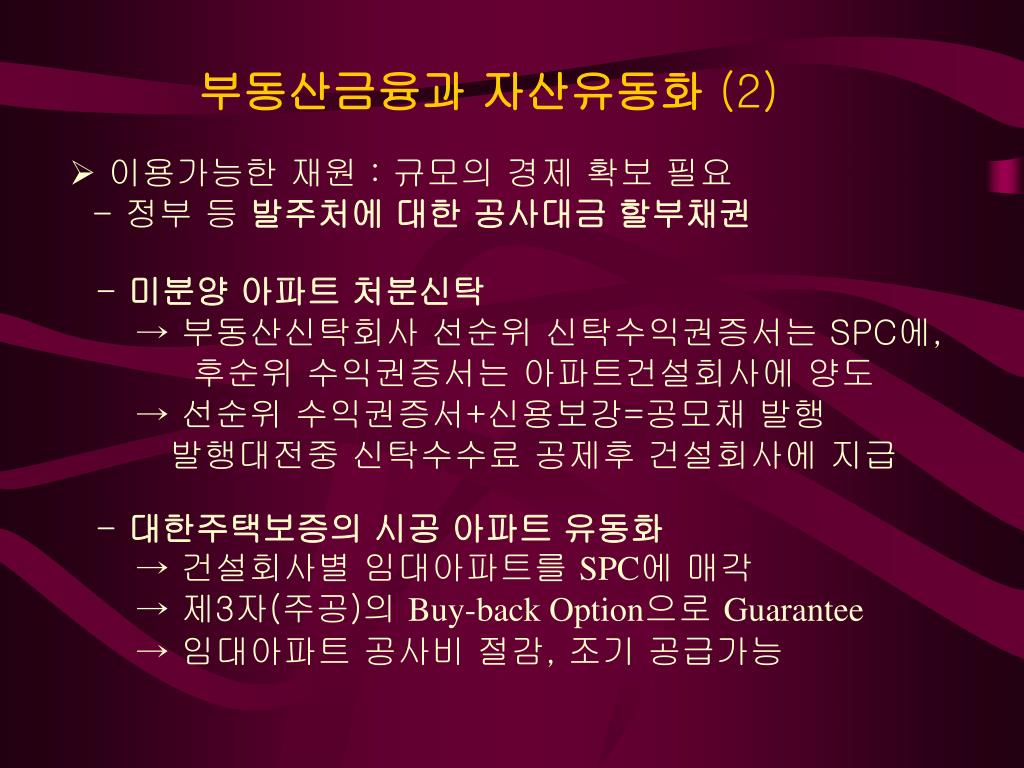 부동산금융과 자산유동화 (2)

➢ 이용가능한 재원 : 규모의 경제 확보 필요
- 정부 등 발주처에 대한 공사대금 할부채권

- 미분양 아파트 처분신탁
→ 부동산신탁회사 선순위 신탁수익권증서는 SPC에, 후순위 수익권증서는 아파트건설회사에 양도
→ 선순위 수익권증서+신용보강=공모채 발행
발행대전중 신탁수수료 공제후 건설회사에 지급

- 대한주택보증의 시공 아파트 유동화
→ 건설회사별 임대아파트를 SPC에 매각
→ 제3자(주공)의 Buy-back Option으로 Guarantee
→ 임대아파트 공사비 절감, 조기 공급가능